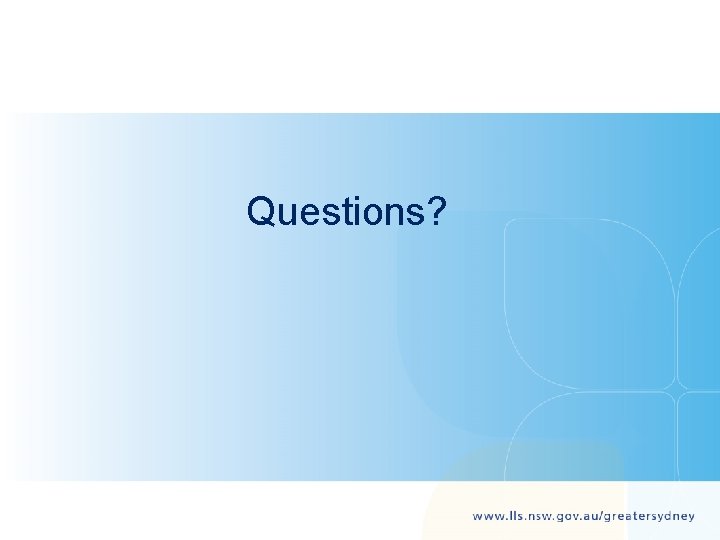 Questions?

www.lls.nsw.gov.au/greatersydney